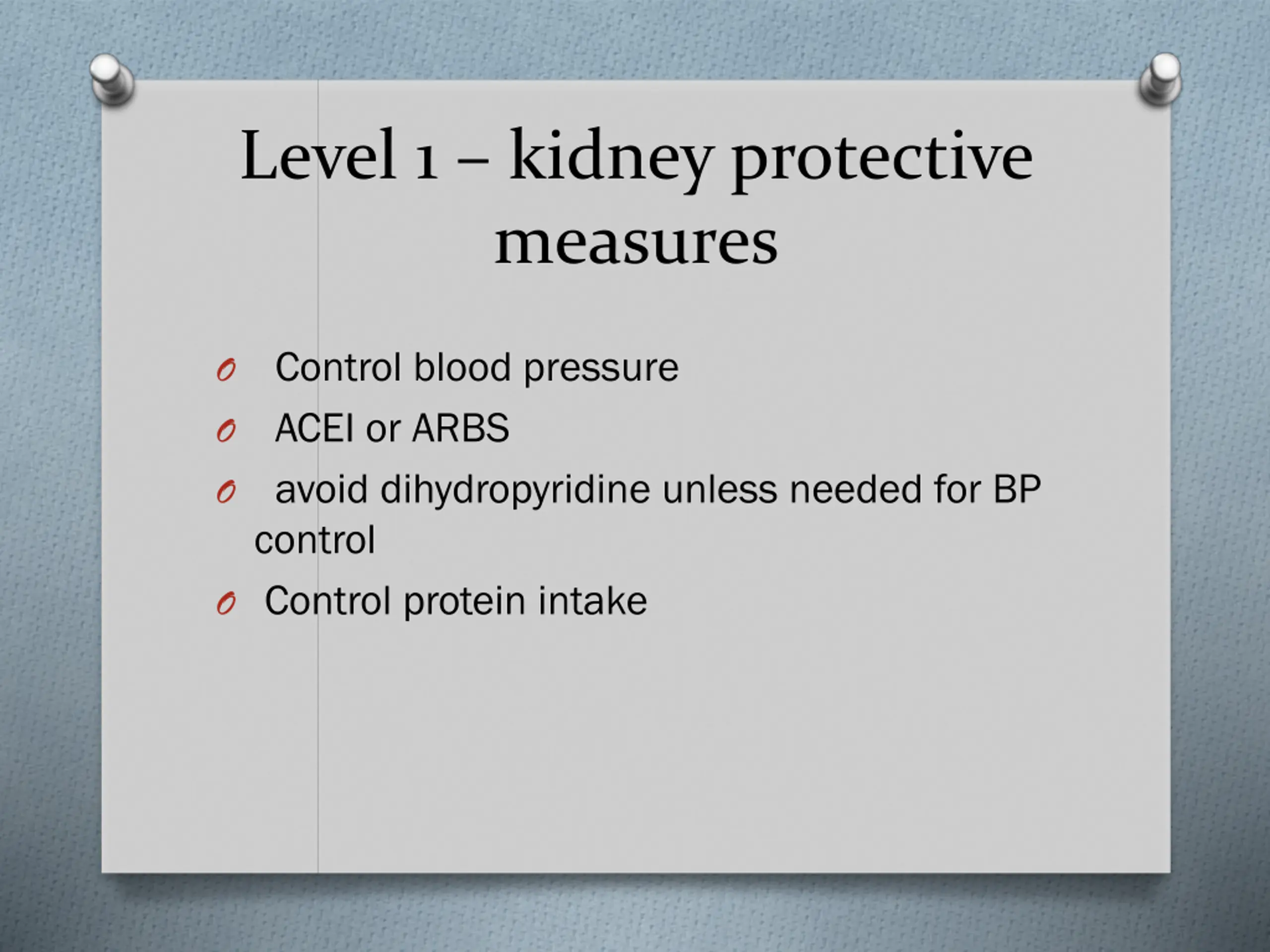 Level 1 – kidney protective measures

- Control blood pressure
- ACEI or ARBS
- avoid dihydropyridine unless needed for BP control
- Control protein intake